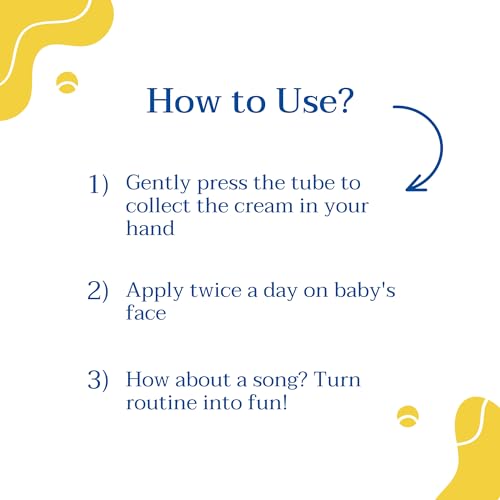 How to Use?

1) Gently press the tube to collect the cream in your hand

2) Apply twice a day on baby's face

3) How about a song? Turn routine into fun!